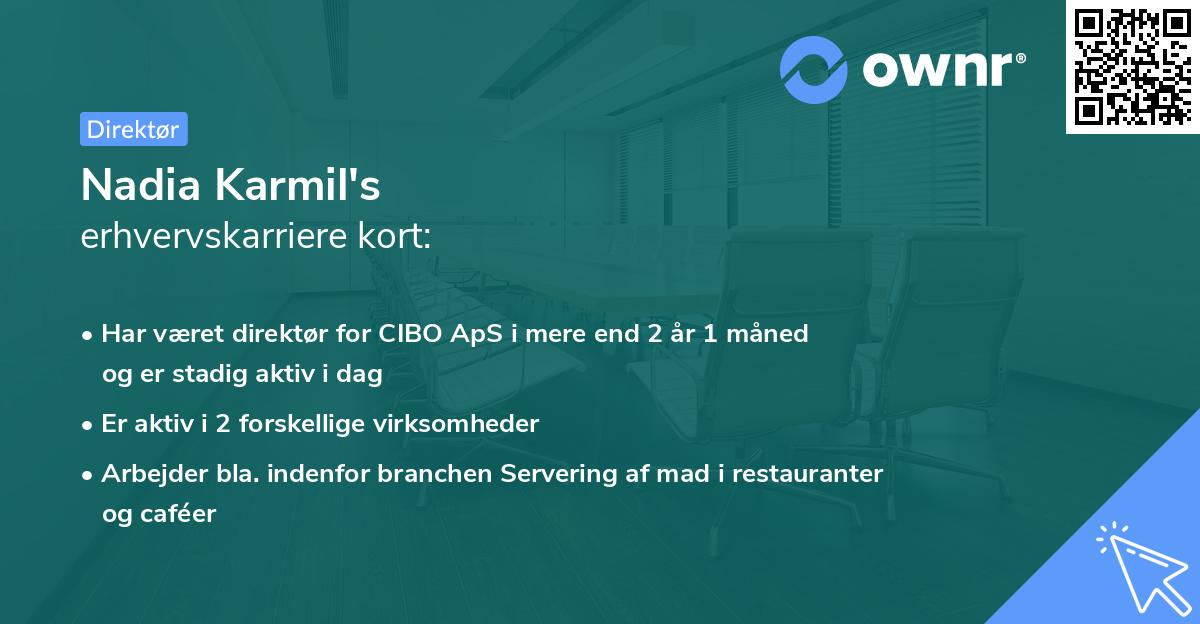 ownr®

Direktør

Nadia Karmil's

erhvervskarriere kort:

• Har været direktør for CIBO ApS i mere end 2 år 1 måned og er stadig aktiv i dag

• Er aktiv i 2 forskellige virksomheder

• Arbejder bla. indenfor branchen Servering af mad i restauranter og caféer